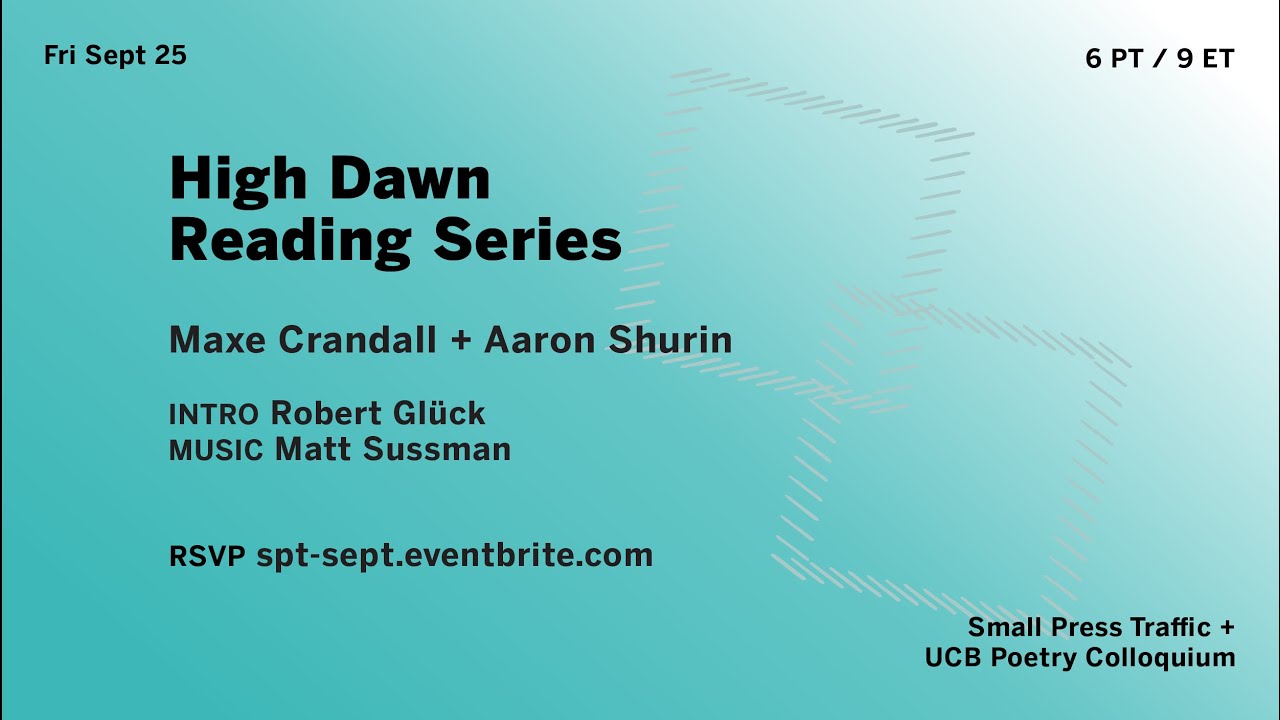 Fri Sept 25

6 PT / 9 ET

High Dawn
Reading Series

Maxe Crandall + Aaron Shurin

INTRO Robert Glück
MUSIC Matt Sussman

RSVP spt-sept.eventbrite.com

Small Press Traffic +
UCB Poetry Colloquium